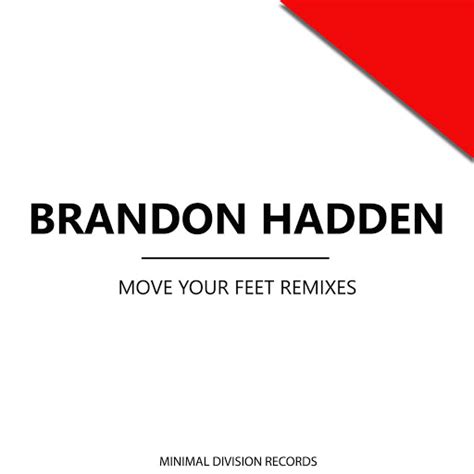 BRANDON HADDEN

MOVE YOUR FEET REMIXES

MINIMAL DIVISION RECORDS